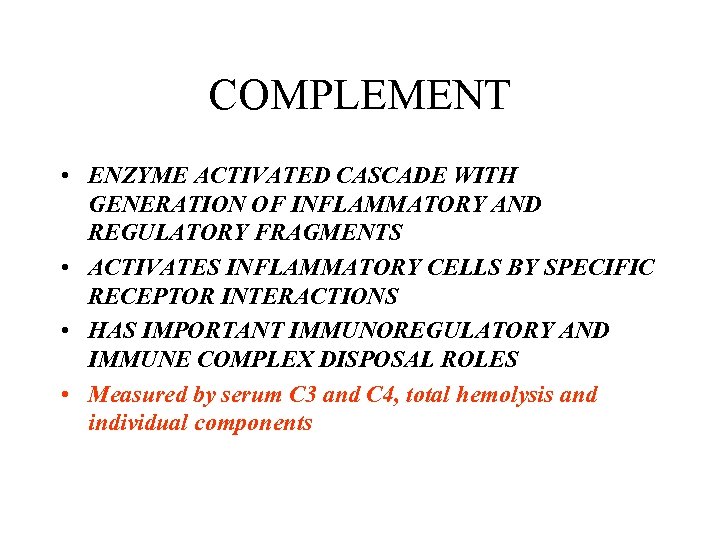 COMPLEMENT

• ENZYME ACTIVATED CASCADE WITH GENERATION OF INFLAMMATORY AND REGULATORY FRAGMENTS
• ACTIVATES INFLAMMATORY CELLS BY SPECIFIC RECEPTOR INTERACTIONS
• HAS IMPORTANT IMMUNOREGULATORY AND IMMUNE COMPLEX DISPOSAL ROLES
• Measured by serum C3 and C4, total hemolysis and individual components